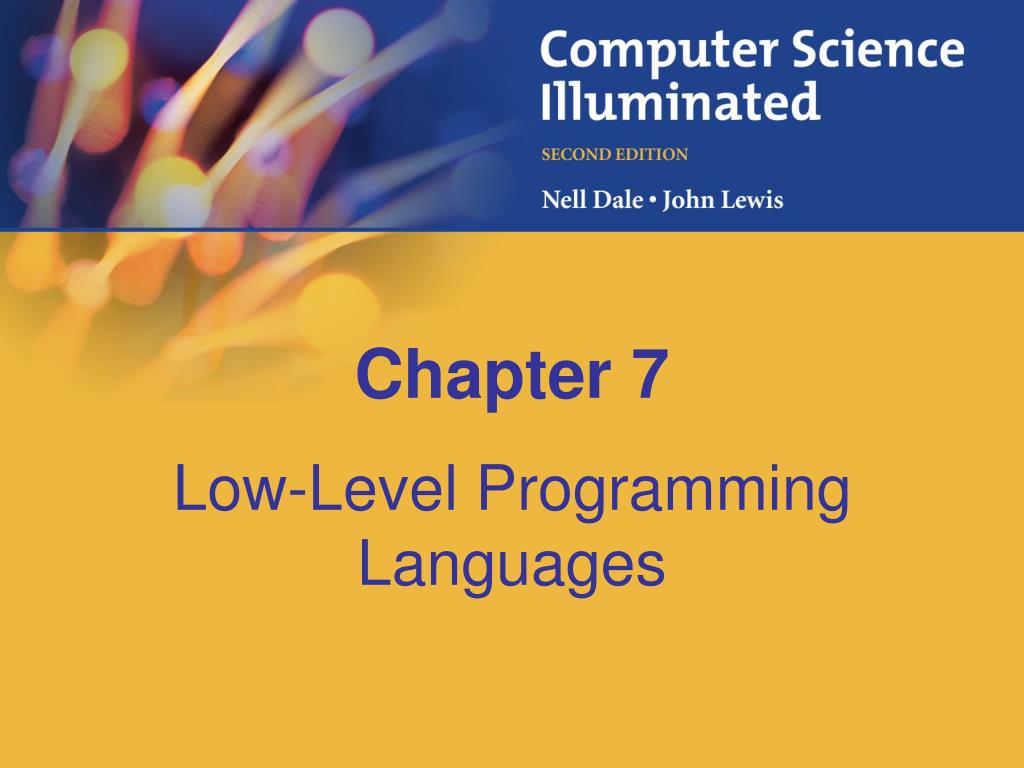 Computer Science Illuminated

SECOND EDITION

Nell Dale • John Lewis

Chapter 7

Low-Level Programming Languages